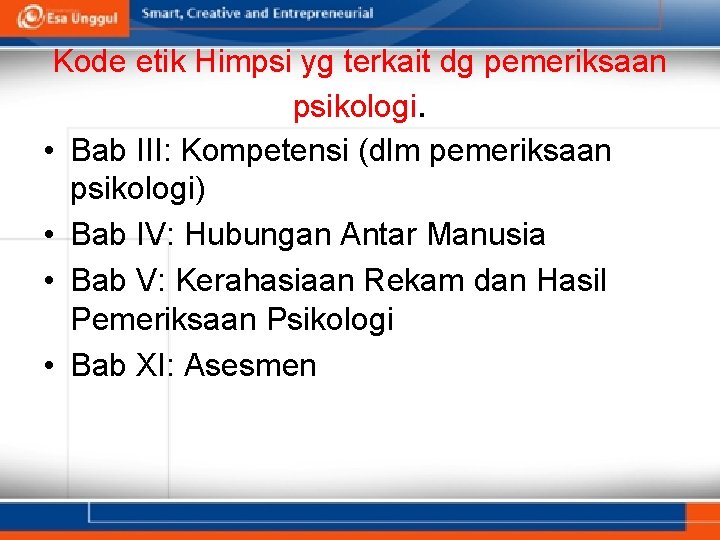 Esa Unggul
Smart, Creative and Entrepreneurial

Kode etik Himpsi yg terkait dg pemeriksaan psikologi.

• Bab III: Kompetensi (dlm pemeriksaan psikologi)
• Bab IV: Hubungan Antar Manusia
• Bab V: Kerahasiaan Rekam dan Hasil Pemeriksaan Psikologi
• Bab XI: Asesmen